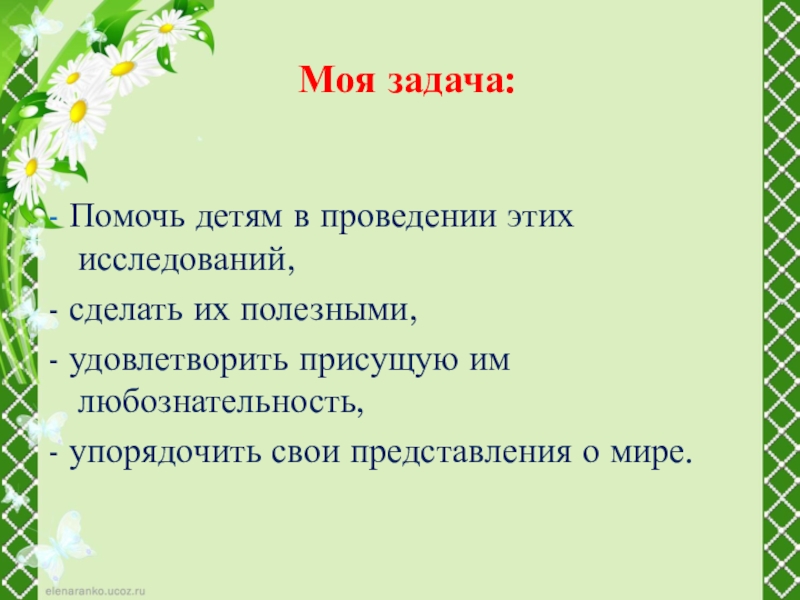 Моя задача:

- Помочь детям в проведении этих исследований,

- сделать их полезными,

- удовлетворить присущую им любознательность,

- упорядочить свои представления о мире.

elenaranko.ucoz.ru